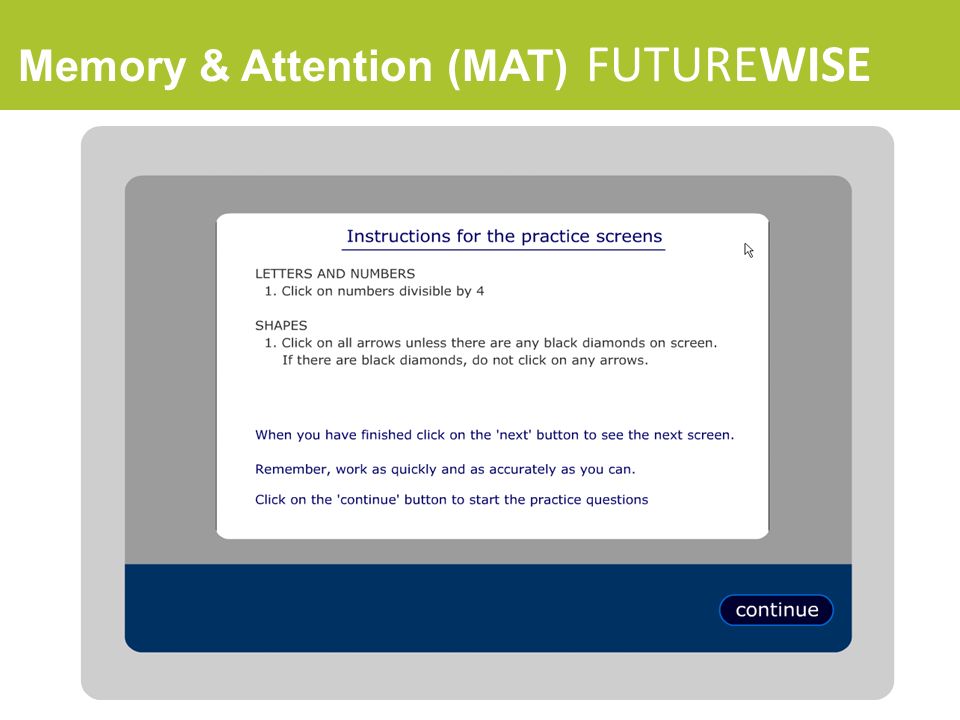 Memory & Attention (MAT) FUTUREWISE

Instructions for the practice screens

LETTERS AND NUMBERS
1. Click on numbers divisible by 4

SHAPES
1. Click on all arrows unless there are any black diamonds on screen. If there are black diamonds, do not click on any arrows.

When you have finished click on the 'next' button to see the next screen.

Remember, work as quickly and as accurately as you can.

Click on the 'continue' button to start the practice questions

continue